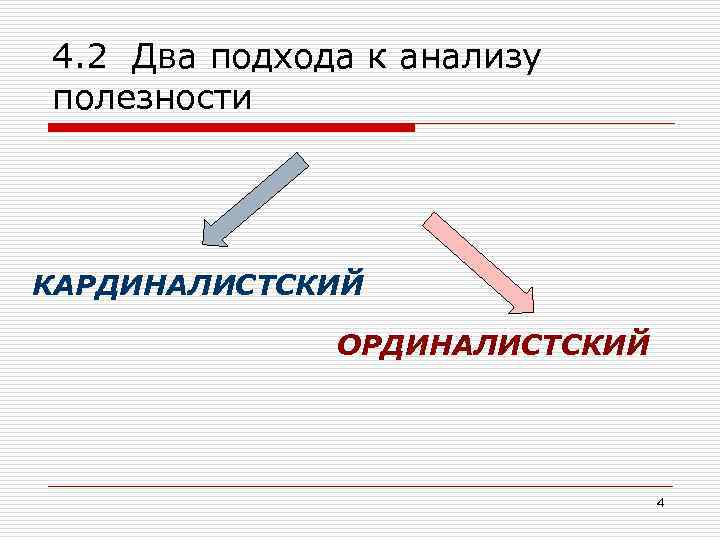 4.2 Два подхода к анализу полезности

КАРДИНАЛИСТСКИЙ

ОРДИНАЛИСТСКИЙ

4